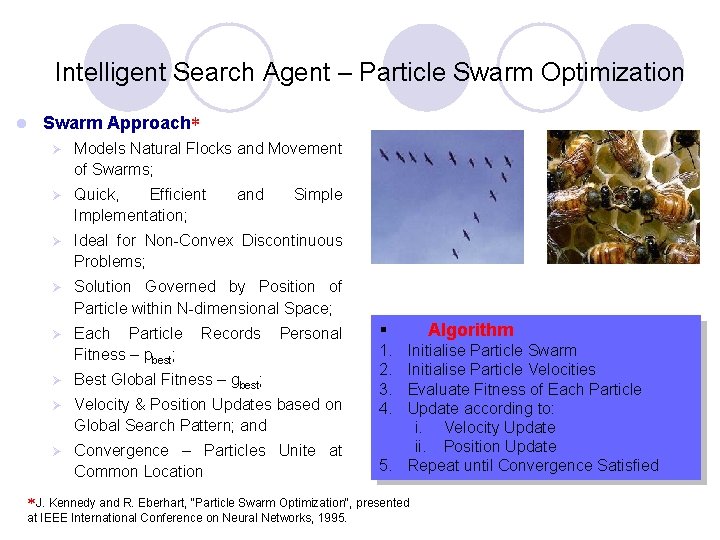 Intelligent Search Agent – Particle Swarm Optimization

Swarm Approach*

Models Natural Flocks and Movement of Swarms;

Quick, Efficient and Simple Implementation;

Ideal for Non-Convex Discontinuous Problems;

Solution Governed by Position of Particle within N-dimensional Space;

Each Particle Records Personal Fitness – $p_{best}$;

Best Global Fitness – $g_{best}$;

Velocity & Position Updates based on Global Search Pattern; and

Convergence – Particles Unite at Common Location

Algorithm
1. Initialise Particle Swarm
2. Initialise Particle Velocities
3. Evaluate Fitness of Each Particle
4. Update according to:
i. Velocity Update
ii. Position Update
5. Repeat until Convergence Satisfied

*J. Kennedy and R. Eberhart, "Particle Swarm Optimization", presented at IEEE International Conference on Neural Networks, 1995.